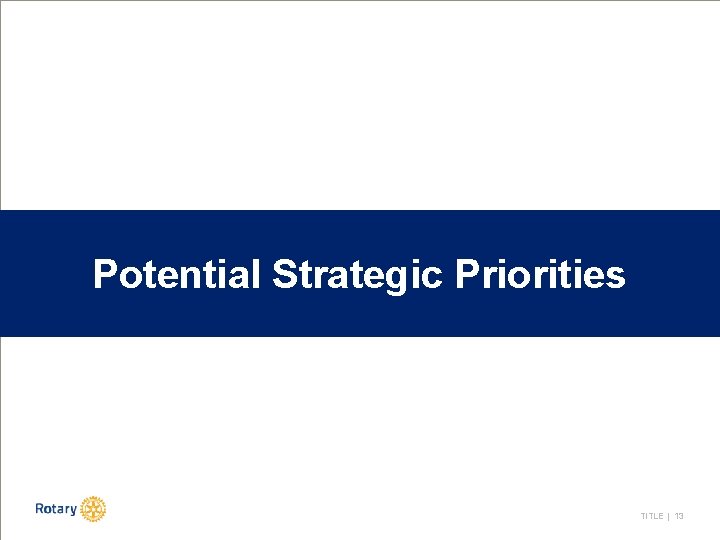 Potential Strategic Priorities

Rotary

TITLE | 13